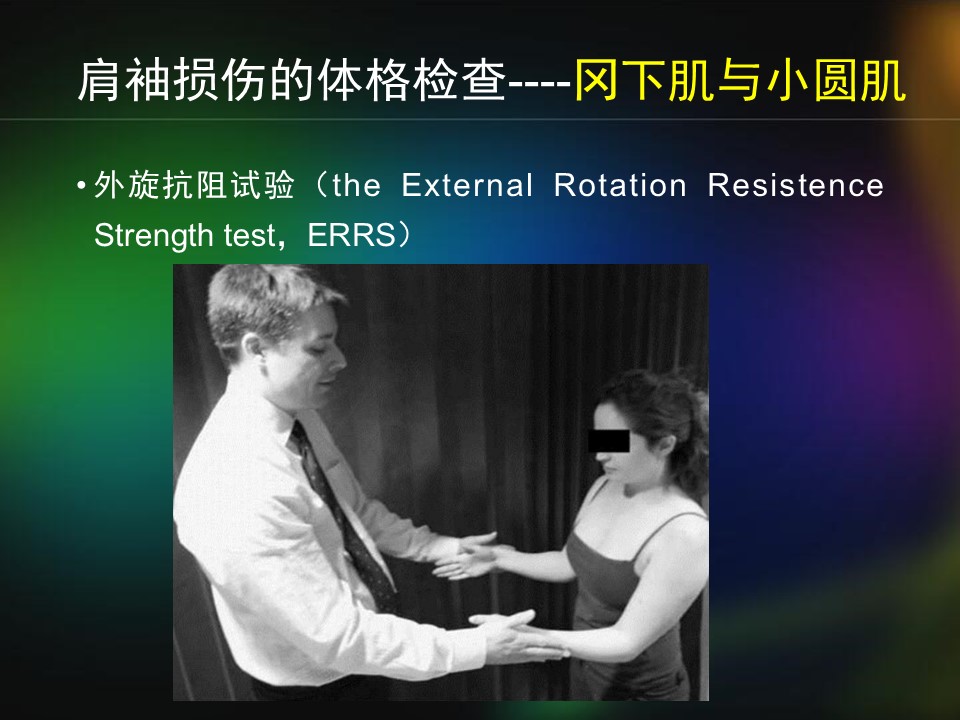 肩袖损伤的体格检查----冈下肌与小圆肌

• 外旋抗阻试验（the External Rotation Resistence Strength test，ERRS）